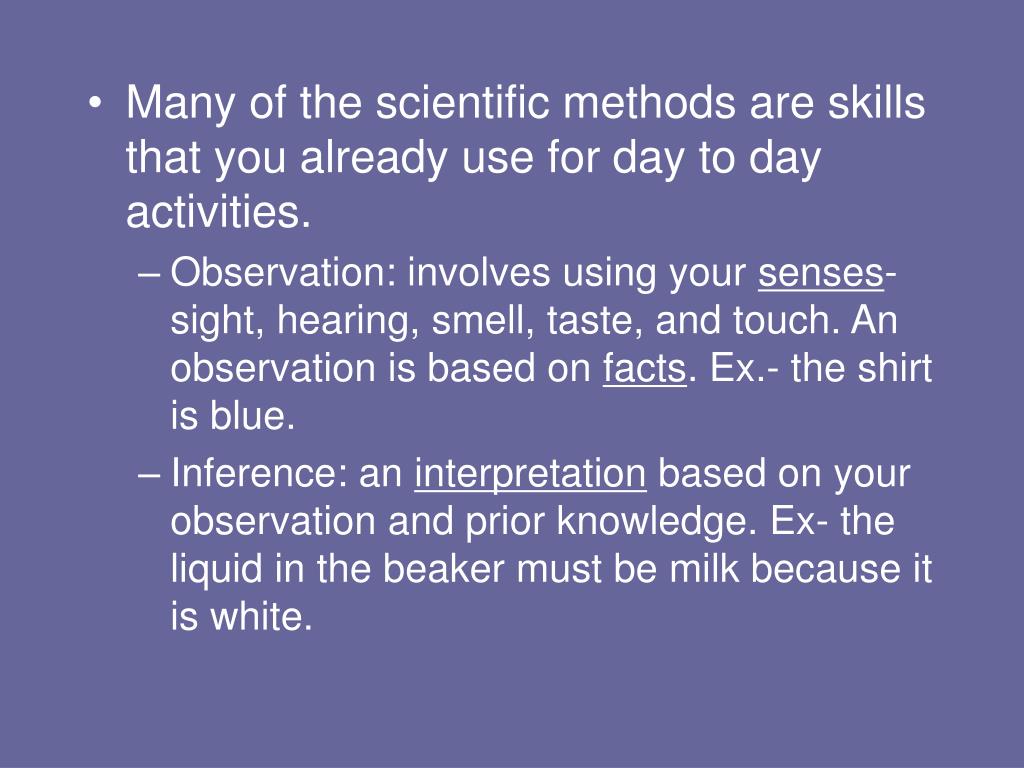 • Many of the scientific methods are skills that you already use for day to day activities.

– Observation: involves using your senses- sight, hearing, smell, taste, and touch. An observation is based on facts. Ex.- the shirt is blue.

– Inference: an interpretation based on your observation and prior knowledge. Ex- the liquid in the beaker must be milk because it is white.